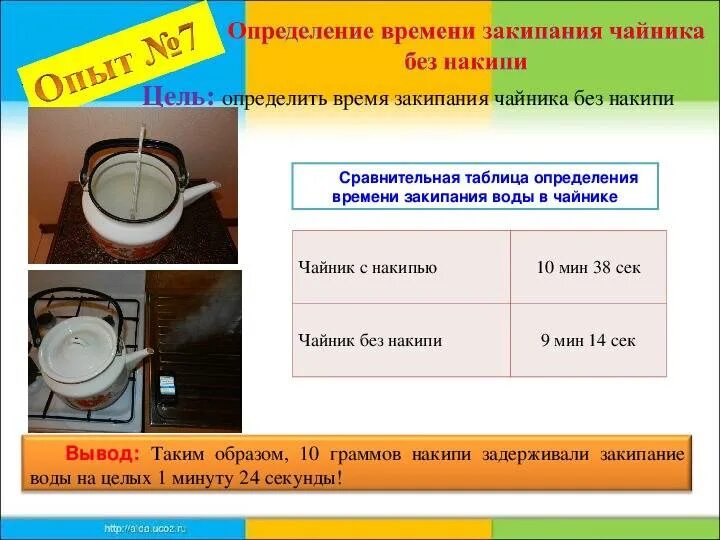 Опыт №7

Определение времени закипания чайника без накипи

Цель: определить время закипания чайника без накипи

Сравнительная таблица определения времени закипания воды в чайнике

| Чайник с накипью | 10 мин 38 сек |
|---|---|
| Чайник без накипи | 9 мин 14 сек |

Вывод: Таким образом, 10 граммов накипи задерживали закипание воды на целых 1 минуту 24 секунды!

http://aida.ucoz.ru